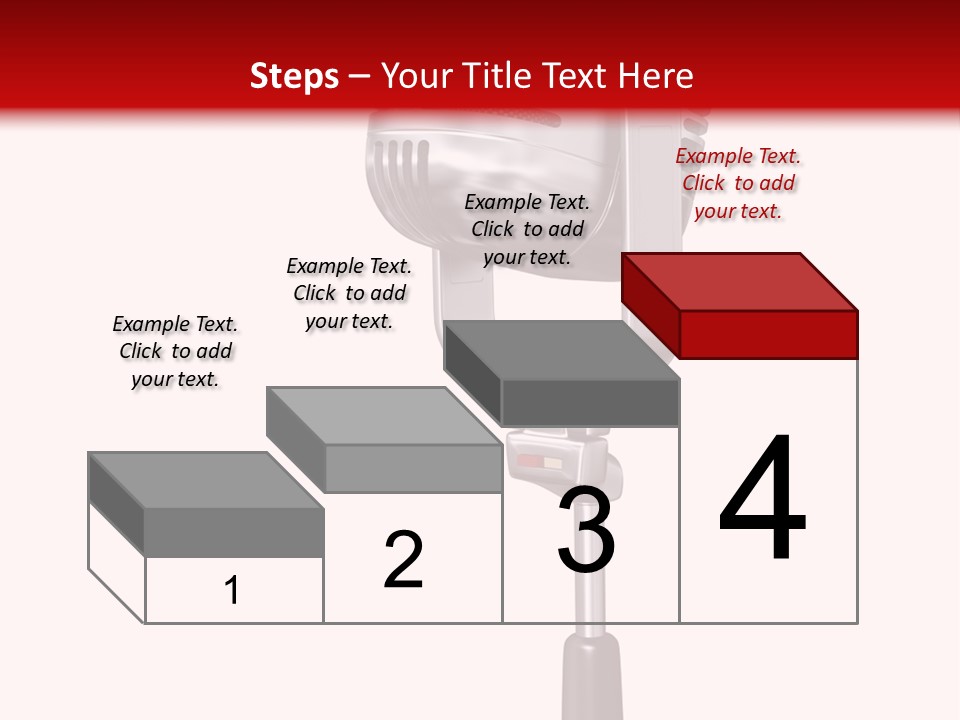 Steps – Your Title Text Here

Example Text. Click to add your text.

Example Text. Click to add your text.

Example Text. Click to add your text.

Example Text. Click to add your text.

1

2

3

4